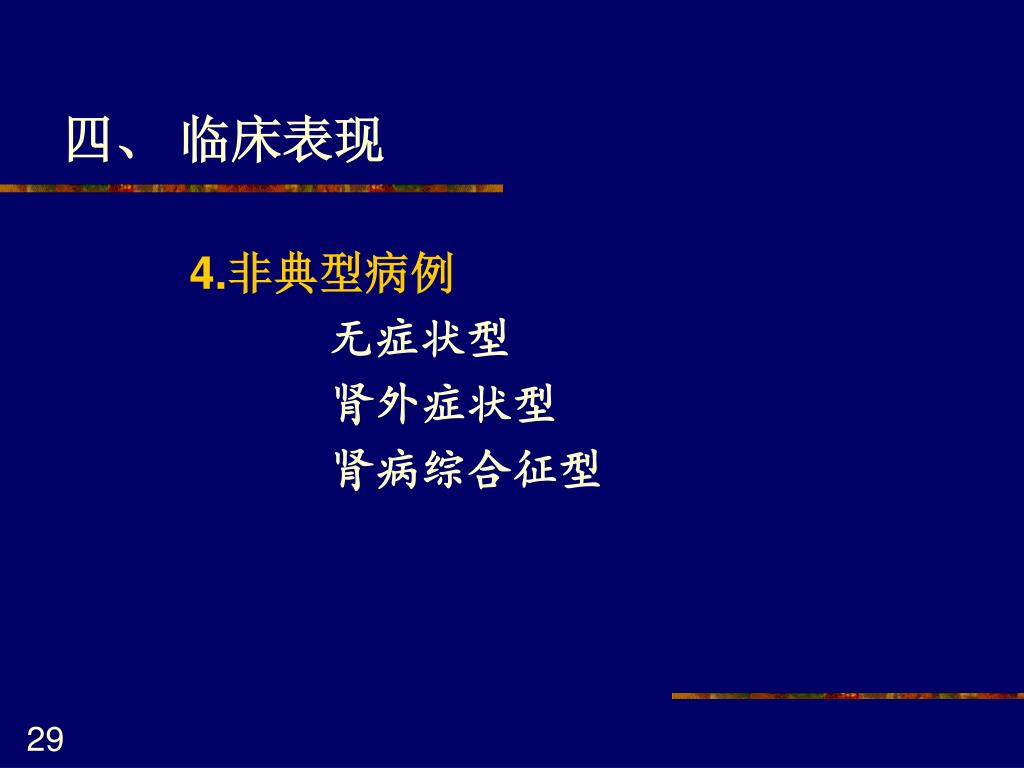 四、 临床表现

4.非典型病例

无症状型

肾外症状型

肾病综合征型

29